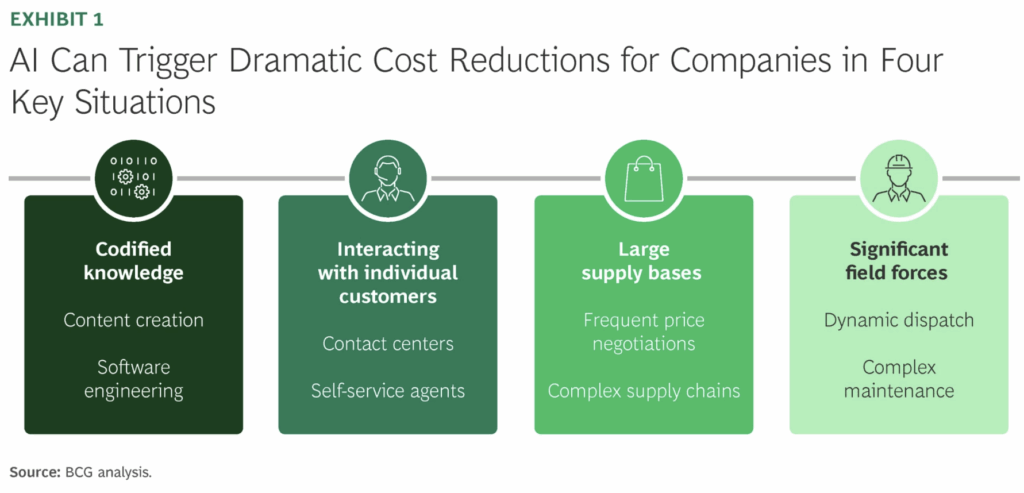 EXHIBIT 1

AI Can Trigger Dramatic Cost Reductions for Companies in Four Key Situations

Codified knowledge

Content creation

Software engineering

Interacting with individual customers

Contact centers

Self-service agents

Large supply bases

Frequent price negotiations

Complex supply chains

Significant field forces

Dynamic dispatch

Complex maintenance

Source: BCG analysis.